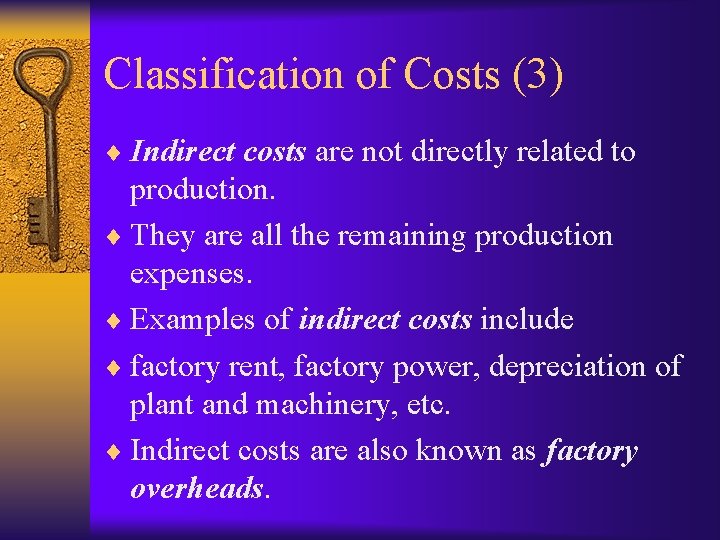 Classification of Costs (3)

♦ Indirect costs are not directly related to production.

♦ They are all the remaining production expenses.

♦ Examples of indirect costs include

♦ factory rent, factory power, depreciation of plant and machinery, etc.

♦ Indirect costs are also known as factory overheads.